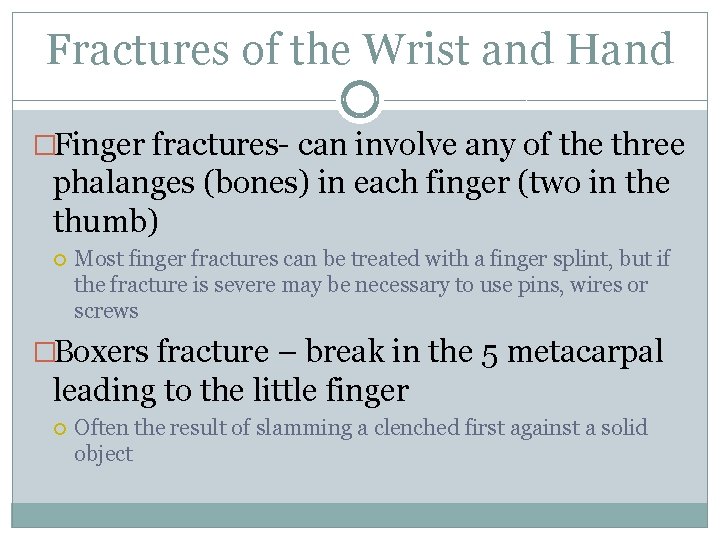 Fractures of the Wrist and Hand

Finger fractures- can involve any of the three phalanges (bones) in each finger (two in the thumb)

Most finger fractures can be treated with a finger splint, but if the fracture is severe may be necessary to use pins, wires or screws

Boxers fracture – break in the 5 metacarpal leading to the little finger

Often the result of slamming a clenched first against a solid object